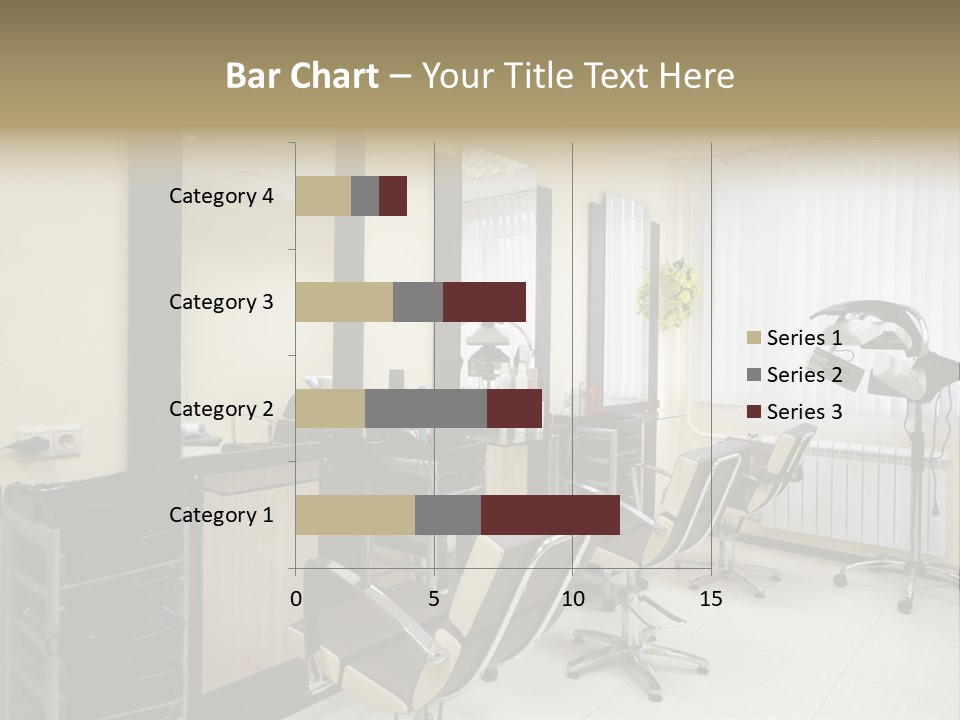 Bar Chart – Your Title Text Here

Category 4
Category 3
Category 2
Category 1

0
5
10
15

Series 1
Series 2
Series 3